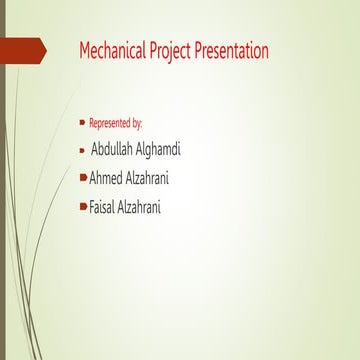 Mechanical Project Presentation

Represented by:

Abdullah Alghamdi

Ahmed Alzahrani

Faisal Alzahrani